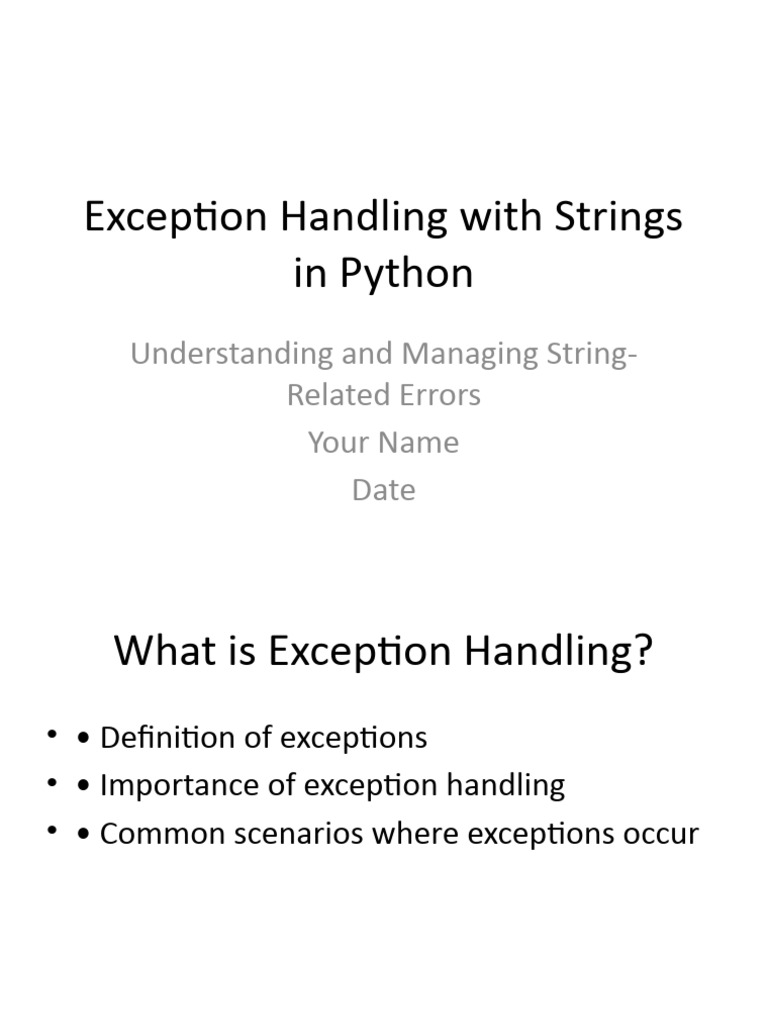 Exception Handling with Strings in Python

Understanding and Managing String-Related Errors
Your Name
Date

What is Exception Handling?

• • Definition of exceptions
• • Importance of exception handling
• • Common scenarios where exceptions occur